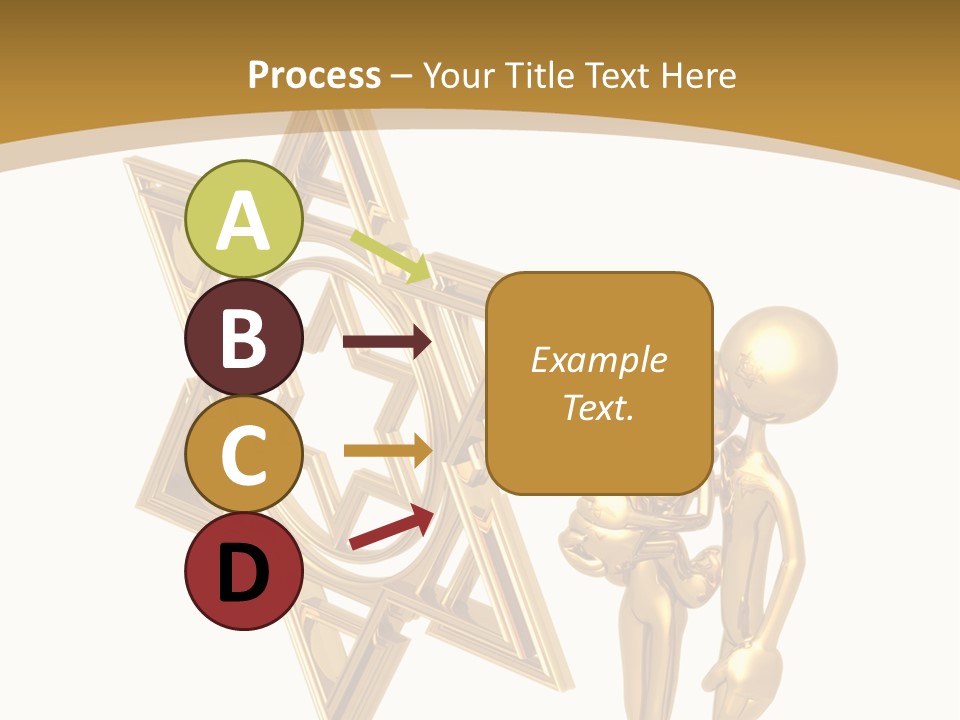 Process – Your Title Text Here

A

B

C

D

Example Text.